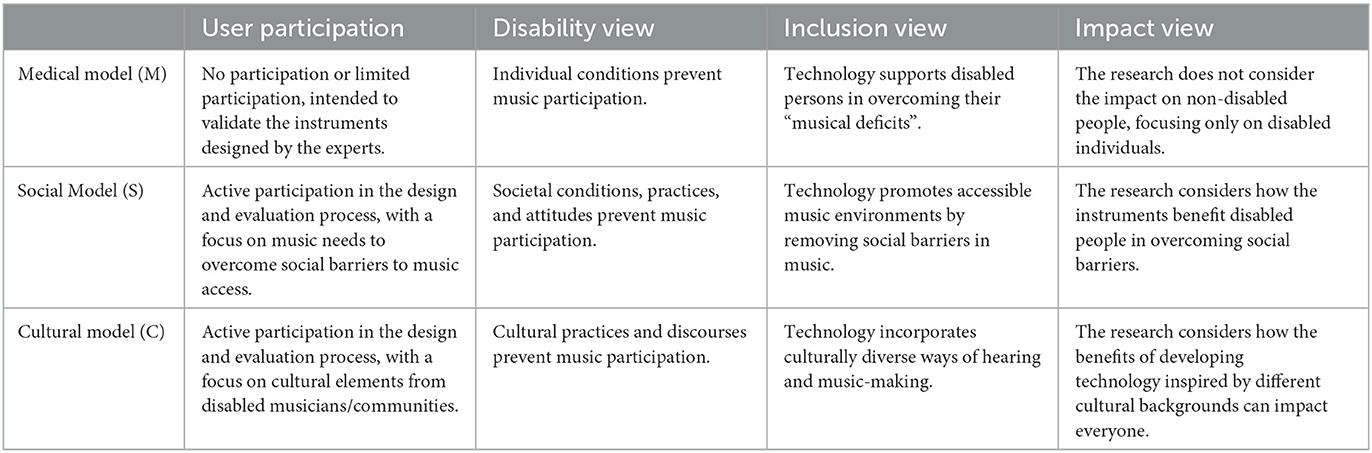 | | User participation | Disability view | Inclusion view | Impact view |
|---|---|---|---|---|
| Medical model (M) | No participation or limited participation, intended to validate the instruments designed by the experts. | Individual conditions prevent music participation. | Technology supports disabled persons in overcoming their "musical deficits". | The research does not consider the impact on non-disabled people, focusing only on disabled individuals. |
| Social Model (S) | Active participation in the design and evaluation process, with a focus on music needs to overcome social barriers to music access. | Societal conditions, practices, and attitudes prevent music participation. | Technology promotes accessible music environments by removing social barriers in music. | The research considers how the instruments benefit disabled people in overcoming social barriers. |
| Cultural model (C) | Active participation in the design and evaluation process, with a focus on cultural elements from disabled musicians/communities. | Cultural practices and discourses prevent music participation. | Technology incorporates culturally diverse ways of hearing and music-making. | The research considers how the benefits of developing technology inspired by different cultural backgrounds can impact everyone. |